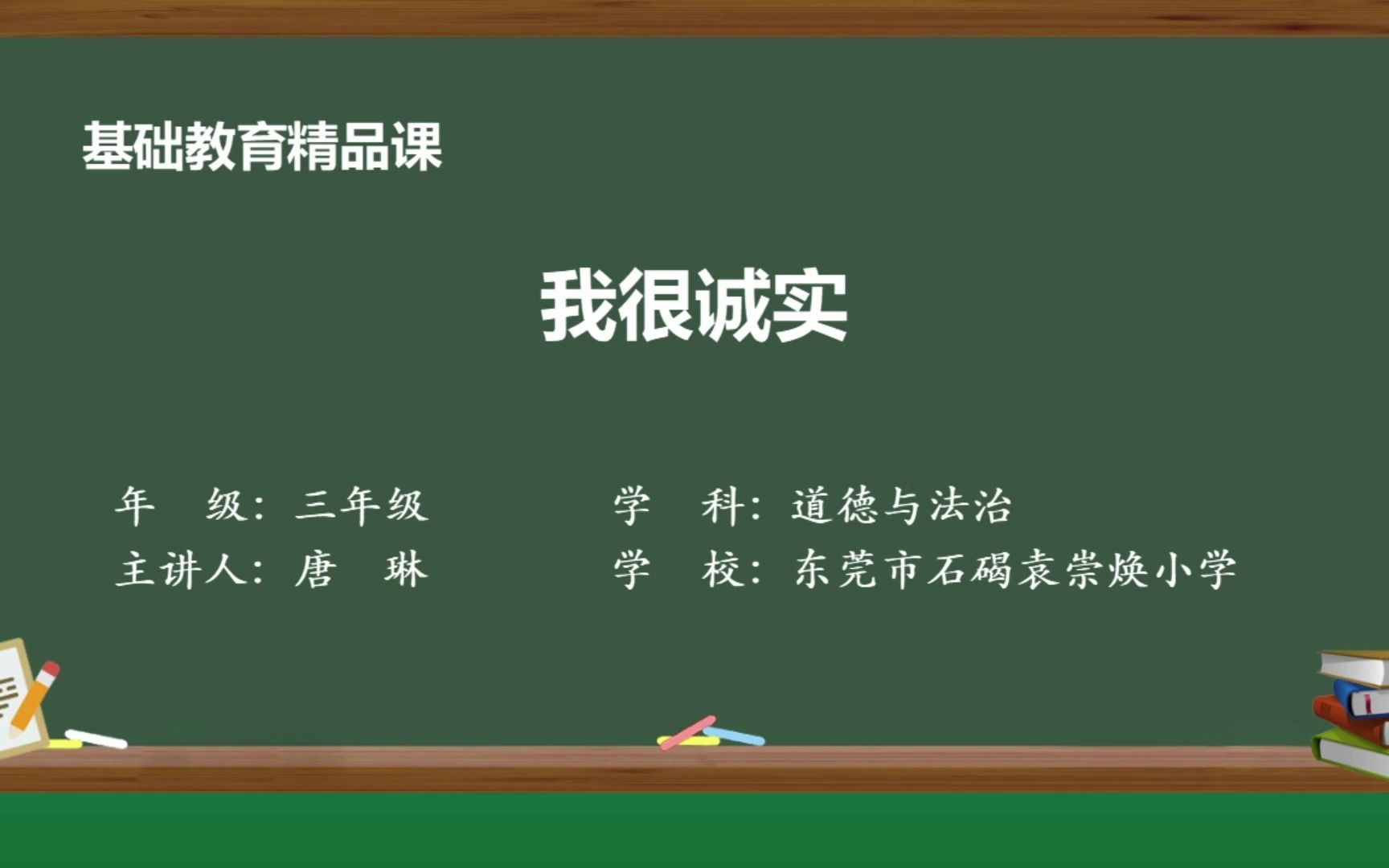 基础教育精品课

我很诚实

年　级：三年级
主讲人：唐　琳

学　科：道德与法治
学　校：东莞市石碣袁崇焕小学